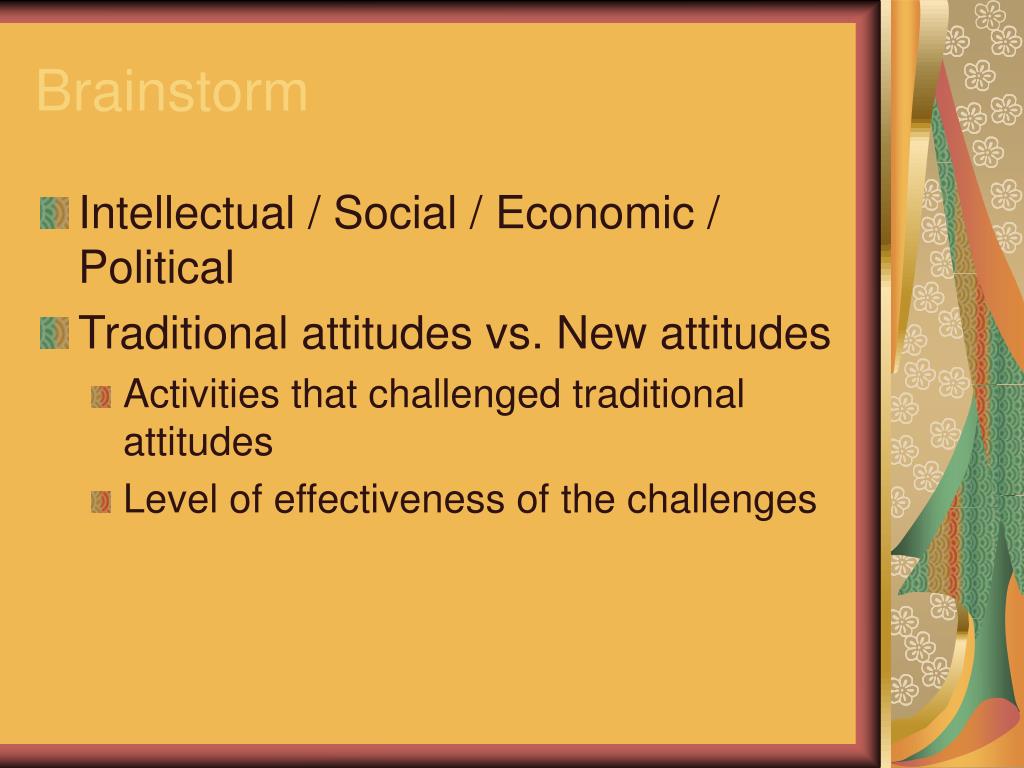 Brainstorm

Intellectual / Social / Economic / Political

Traditional attitudes vs. New attitudes

Activities that challenged traditional attitudes

Level of effectiveness of the challenges